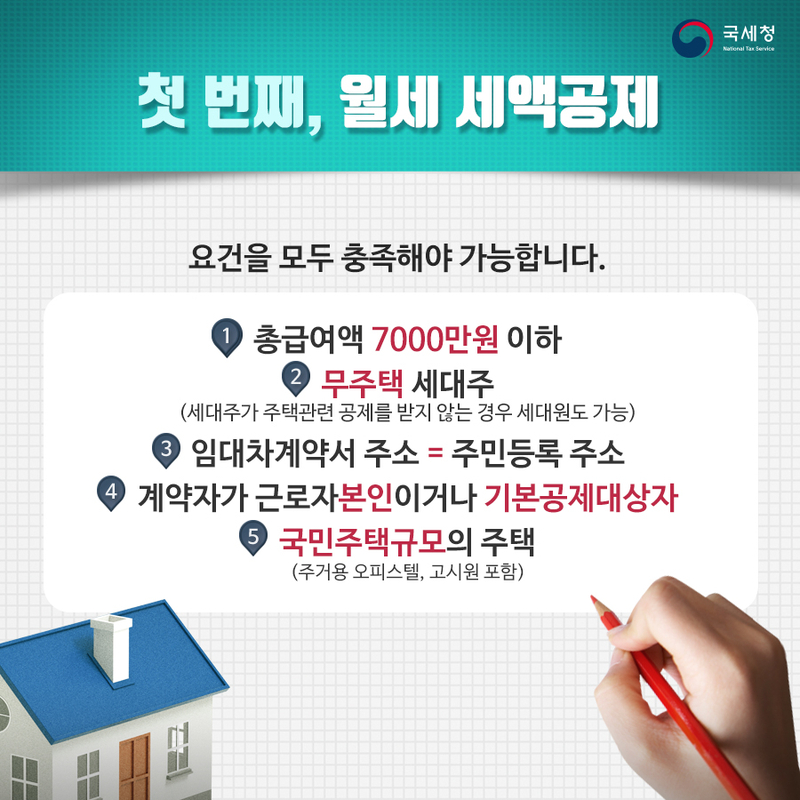 국세청
National Tax Service

첫 번째, 월세 세액공제

요건을 모두 충족해야 가능합니다.

1 총급여액 7000만원 이하
2 무주택 세대주
(세대주가 주택관련 공제를 받지 않는 경우 세대원도 가능)
3 임대차계약서 주소 = 주민등록 주소
4 계약자가 근로자본인이거나 기본공제대상자
5 국민주택규모의 주택
(주거용 오피스텔, 고시원 포함)